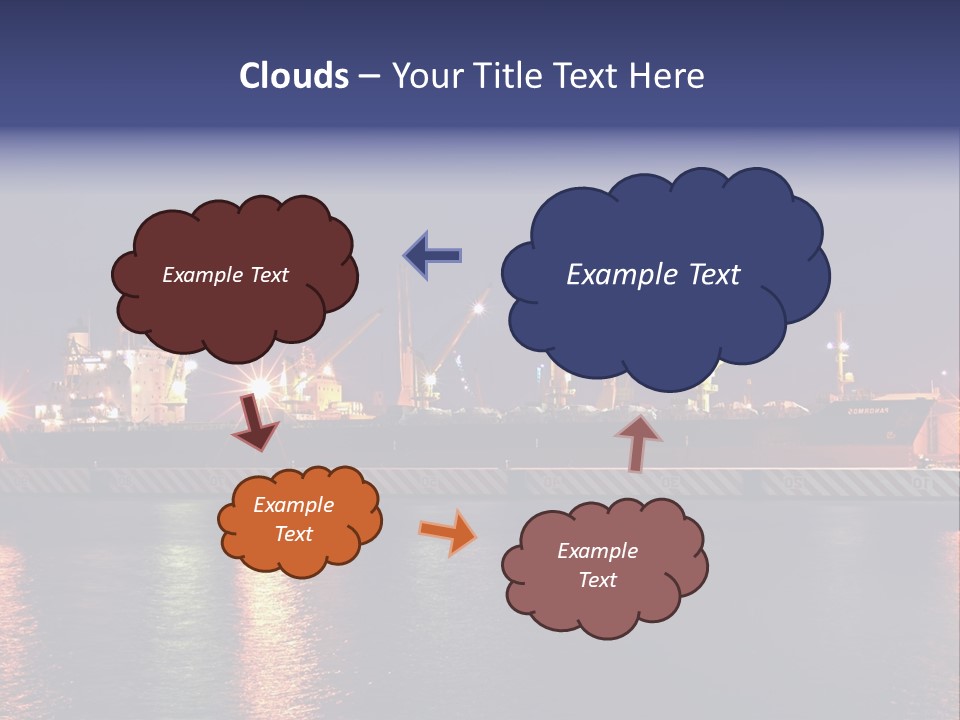 Clouds – Your Title Text Here

Example Text

Example Text

Example Text

Example Text